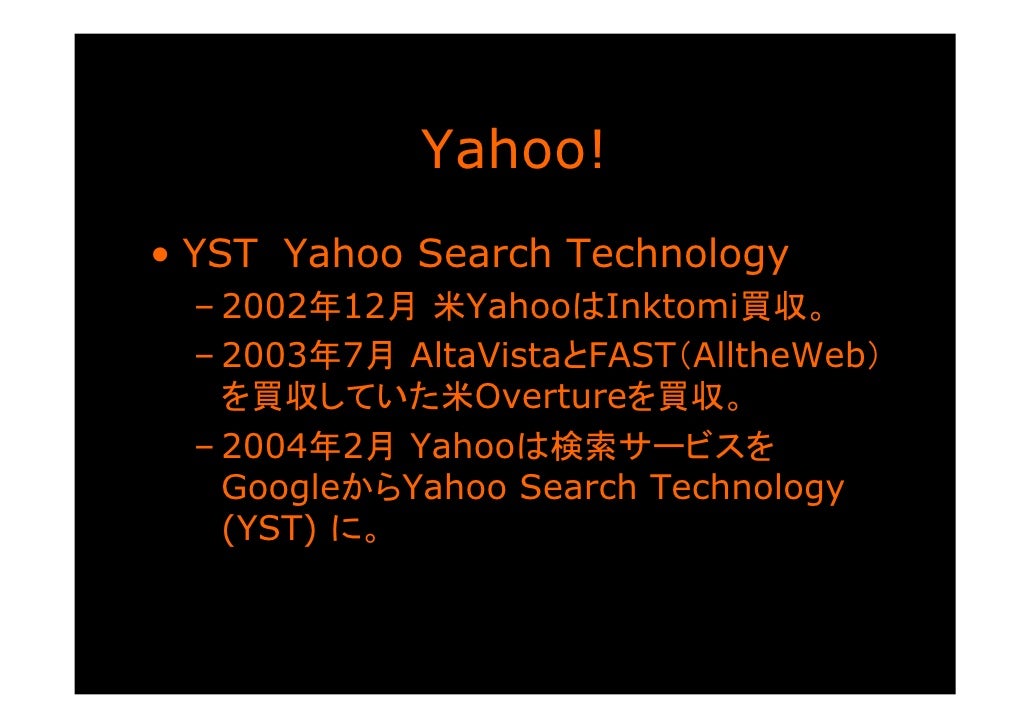 Yahoo!

• YST Yahoo Search Technology

– 2002年12月 米YahooはInktomi買収。

– 2003年7月 AltaVistaとFAST(AlltheWeb)を買収していた米Overtureを買収。

– 2004年2月 Yahooは検索サービスをGoogleからYahoo Search Technology (YST) に。